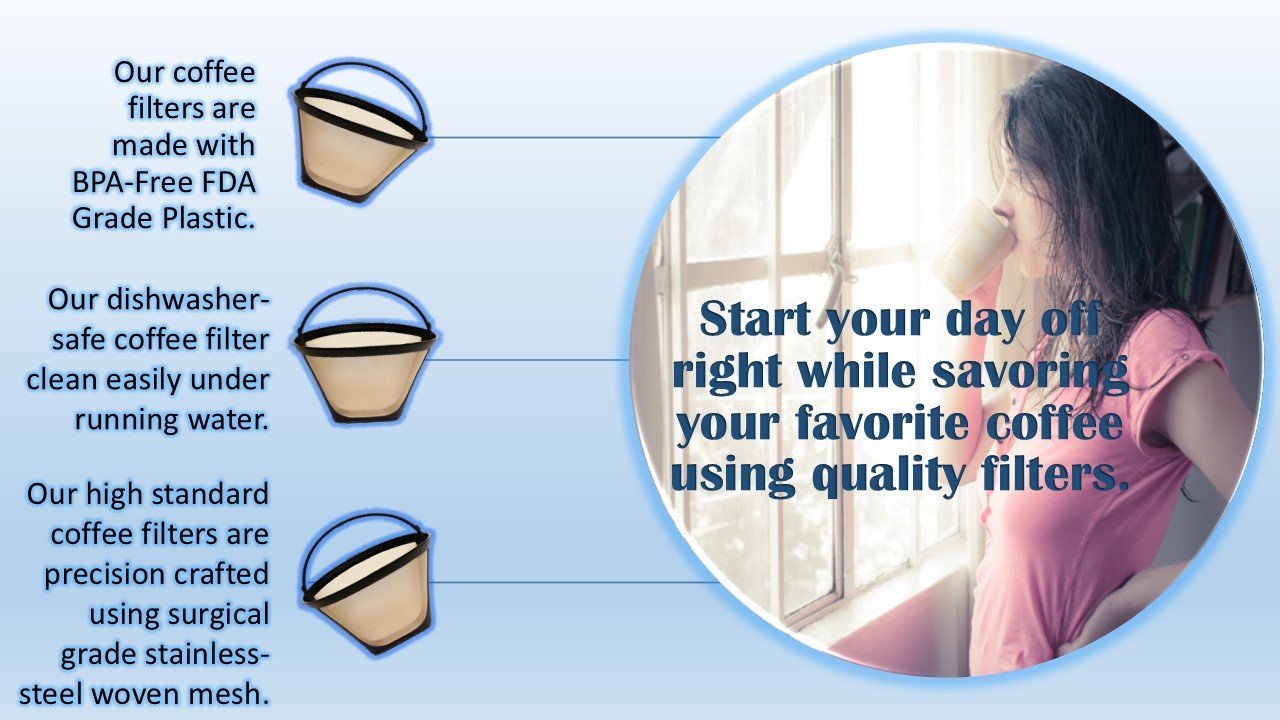 Our coffee filters are made with BPA-Free FDA Grade Plastic.

Our dishwasher-safe coffee filter clean easily under running water.

Our high standard coffee filters are precision crafted using surgical grade stainless-steel woven mesh.

Start your day off right while savoring your favorite coffee using quality filters.